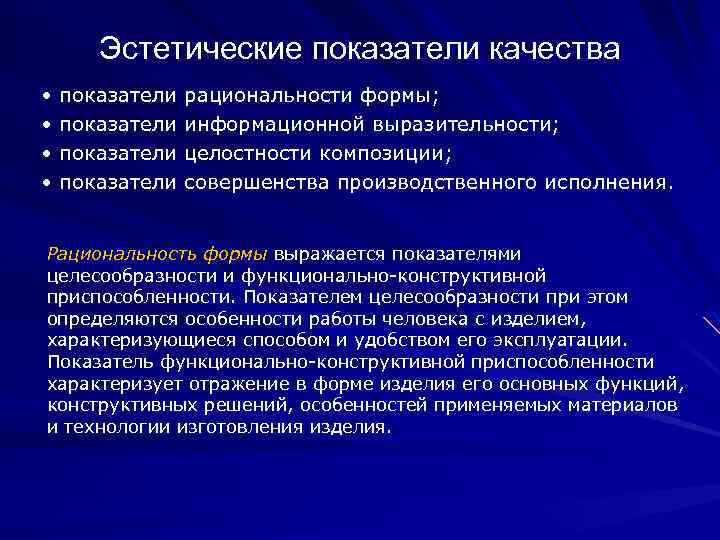 Эстетические показатели качества

• показатели рациональности формы;
• показатели информационной выразительности;
• показатели целостности композиции;
• показатели совершенства производственного исполнения.

Рациональность формы выражается показателями целесообразности и функционально-конструктивной приспособленности. Показателем целесообразности при этом определяются особенности работы человека с изделием, характеризующиеся способом и удобством его эксплуатации. Показатель функционально-конструктивной приспособленности характеризует отражение в форме изделия его основных функций, конструктивных решений, особенностей применяемых материалов и технологии изготовления изделия.